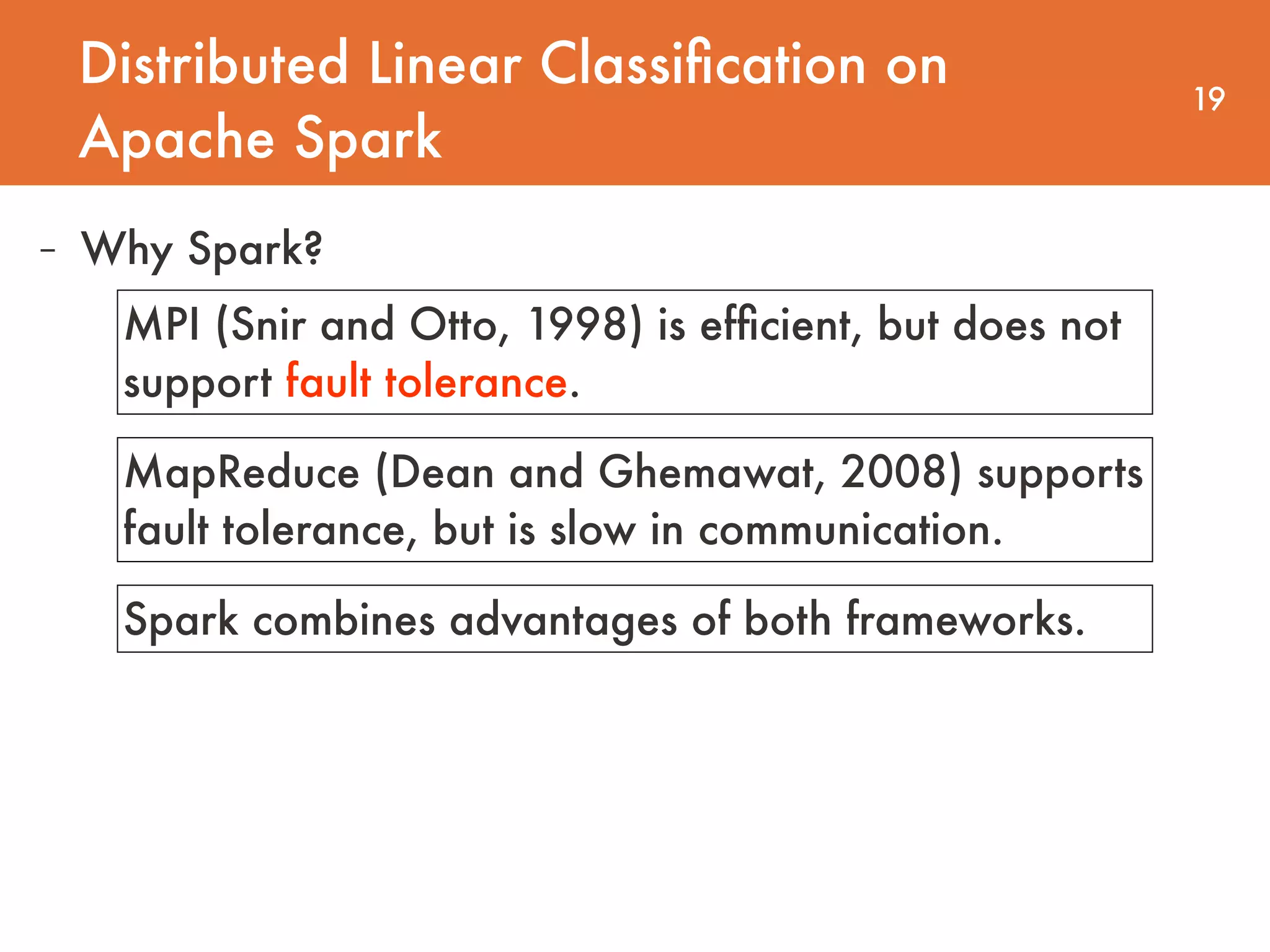 Distributed Linear Classification on Apache Spark

19

- Why Spark?

MPI (Snir and Otto, 1998) is efficient, but does not support fault tolerance.

MapReduce (Dean and Ghemawat, 2008) supports fault tolerance, but is slow in communication.

Spark combines advantages of both frameworks.